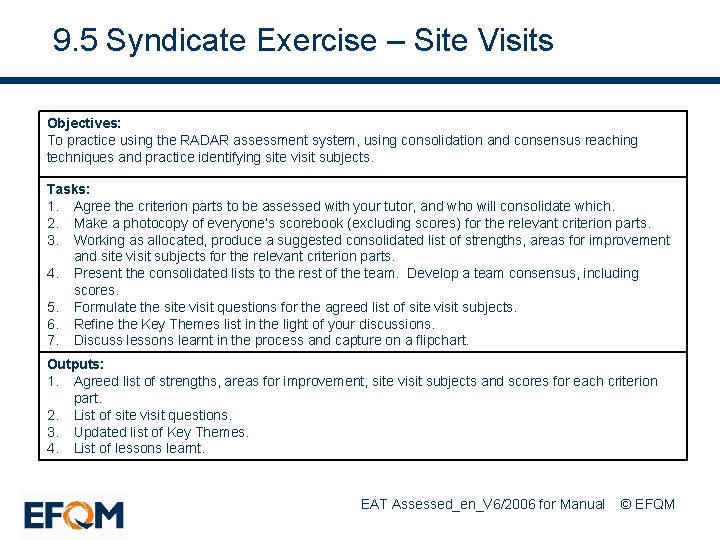 9.5 Syndicate Exercise – Site Visits

Objectives:
To practice using the RADAR assessment system, using consolidation and consensus reaching techniques and practice identifying site visit subjects.

Tasks:
1. Agree the criterion parts to be assessed with your tutor, and who will consolidate which.
2. Make a photocopy of everyone's scorebook (excluding scores) for the relevant criterion parts.
3. Working as allocated, produce a suggested consolidated list of strengths, areas for improvement and site visit subjects for the relevant criterion parts.
4. Present the consolidated lists to the rest of the team. Develop a team consensus, including scores.
5. Formulate the site visit questions for the agreed list of site visit subjects.
6. Refine the Key Themes list in the light of your discussions.
7. Discuss lessons learnt in the process and capture on a flipchart.

Outputs:
1. Agreed list of strengths, areas for improvement, site visit subjects and scores for each criterion part.
2. List of site visit questions.
3. Updated list of Key Themes.
4. List of lessons learnt.

EFQM

EAT Assessed_en_V6/2006 for Manual © EFQM